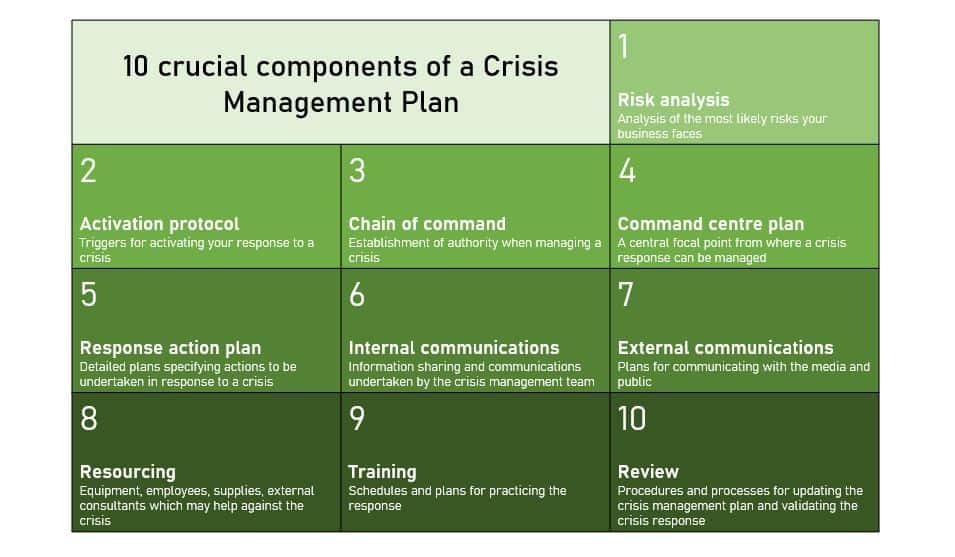 10 crucial components of a Crisis Management Plan

1

Risk analysis
Analysis of the most likely risks your business faces

2

Activation protocol
Triggers for activating your response to a crisis

3

Chain of command
Establishment of authority when managing a crisis

4

Command centre plan
A central focal point from where a crisis response can be managed

5

Response action plan
Detailed plans specifying actions to be undertaken in response to a crisis

6

Internal communications
Information sharing and communications undertaken by the crisis management team

7

External communications
Plans for communicating with the media and public

8

Resourcing
Equipment, employees, supplies, external consultants which may help against the crisis

9

Training
Schedules and plans for practicing the response

10

Review
Procedures and processes for updating the crisis management plan and validating the crisis response